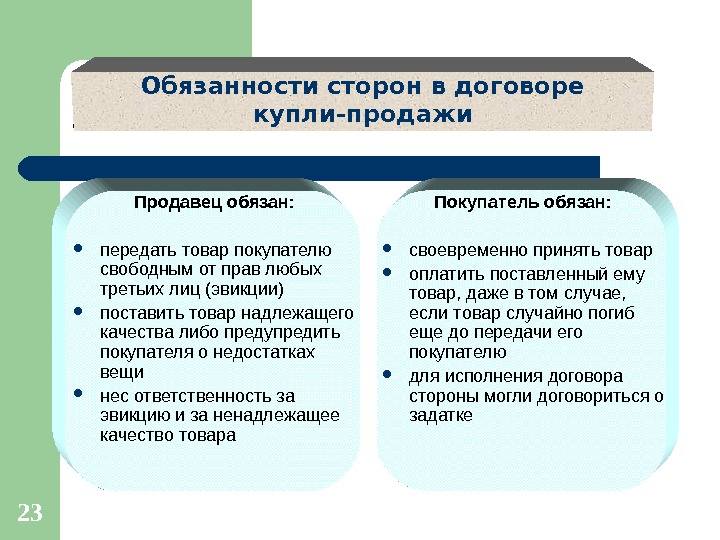 Обязанности сторон в договоре купли-продажи

Продавец обязан:

• передать товар покупателю свободным от прав любых третьих лиц (эвикции)
• поставить товар надлежащего качества либо предупредить покупателя о недостатках вещи
• нес ответственность за эвикцию и за ненадлежащее качество товара

Покупатель обязан:

• своевременно принять товар
• оплатить поставленный ему товар, даже в том случае, если товар случайно погиб еще до передачи его покупателю
• для исполнения договора стороны могли договориться о задатке

23